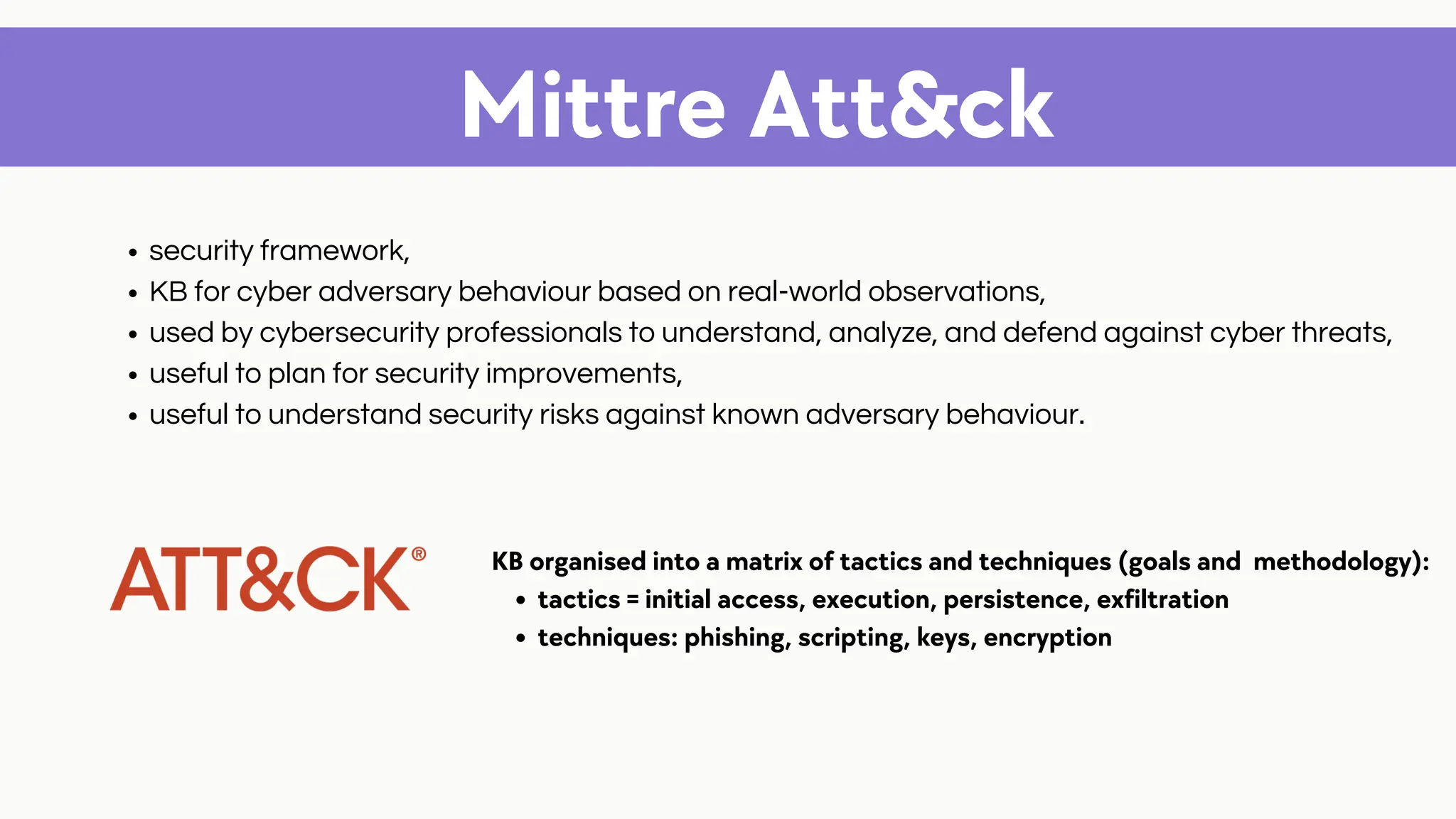 Mittre Att&ck

- security framework,
- KB for cyber adversary behaviour based on real-world observations,
- used by cybersecurity professionals to understand, analyze, and defend against cyber threats,
- useful to plan for security improvements,
- useful to understand security risks against known adversary behaviour.

ATT&CK®

KB organised into a matrix of tactics and techniques (goals and methodology):
- tactics = initial access, execution, persistence, exfiltration
- techniques: phishing, scripting, keys, encryption